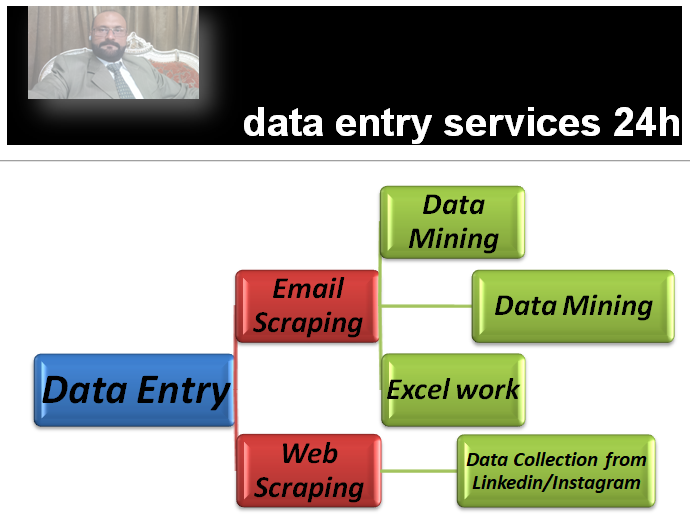 data entry services 24h

Data Entry

Email Scraping

Data Mining

Data Mining

Excel work

Web Scraping

Data Collection from Linkedin/Instagram